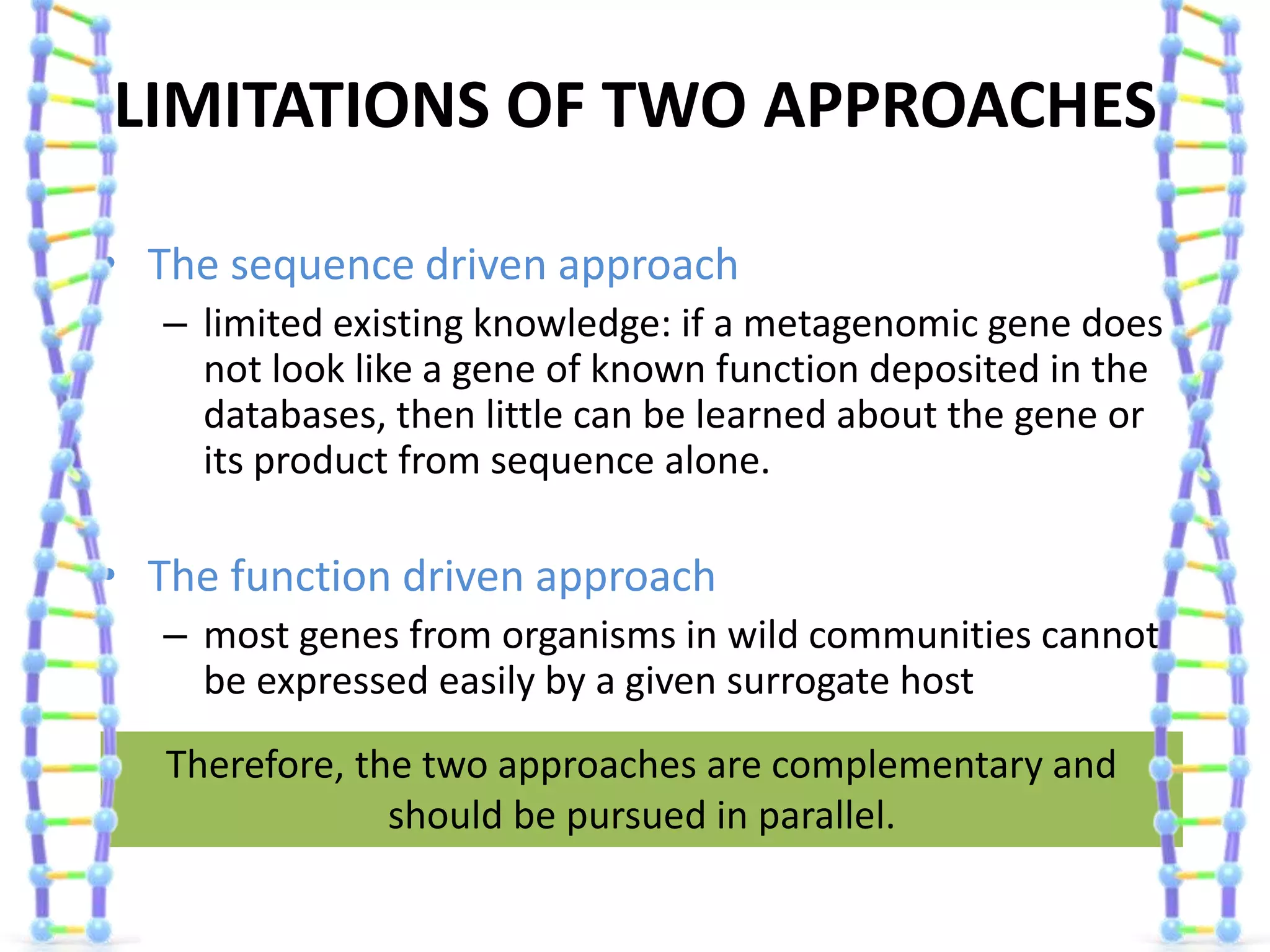 LIMITATIONS OF TWO APPROACHES

• The sequence driven approach
– limited existing knowledge: if a metagenomic gene does not look like a gene of known function deposited in the databases, then little can be learned about the gene or its product from sequence alone.

• The function driven approach
– most genes from organisms in wild communities cannot be expressed easily by a given surrogate host

Therefore, the two approaches are complementary and should be pursued in parallel.